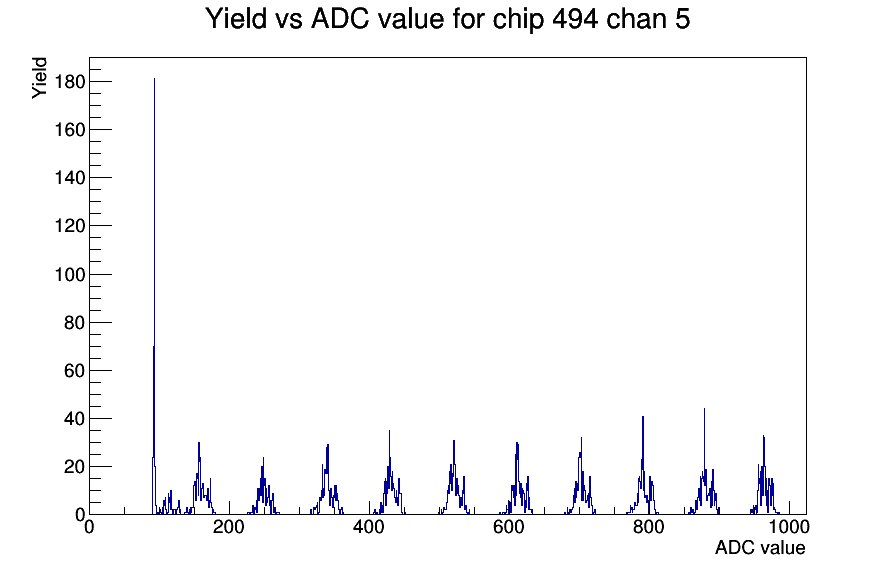 Yield vs ADC value for chip 494 chan 5

Yield

180
160
140
120
100
80
60
40
20
0

0
200
400
600
800
1000

ADC value